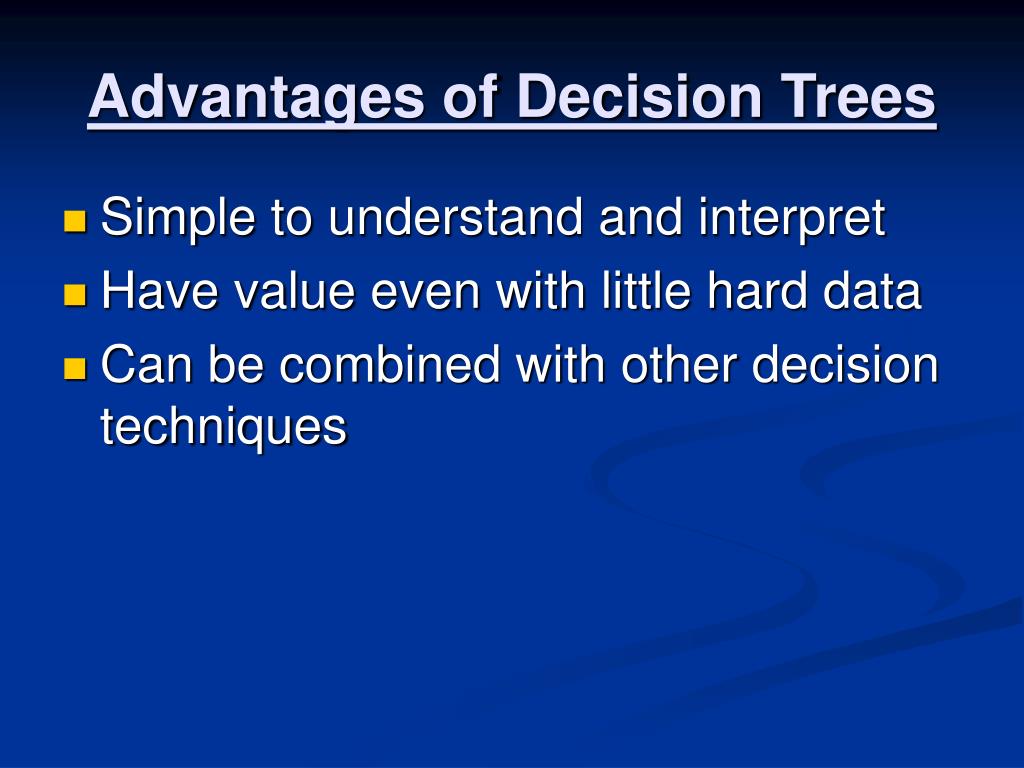 Advantages of Decision Trees

- Simple to understand and interpret
- Have value even with little hard data
- Can be combined with other decision techniques